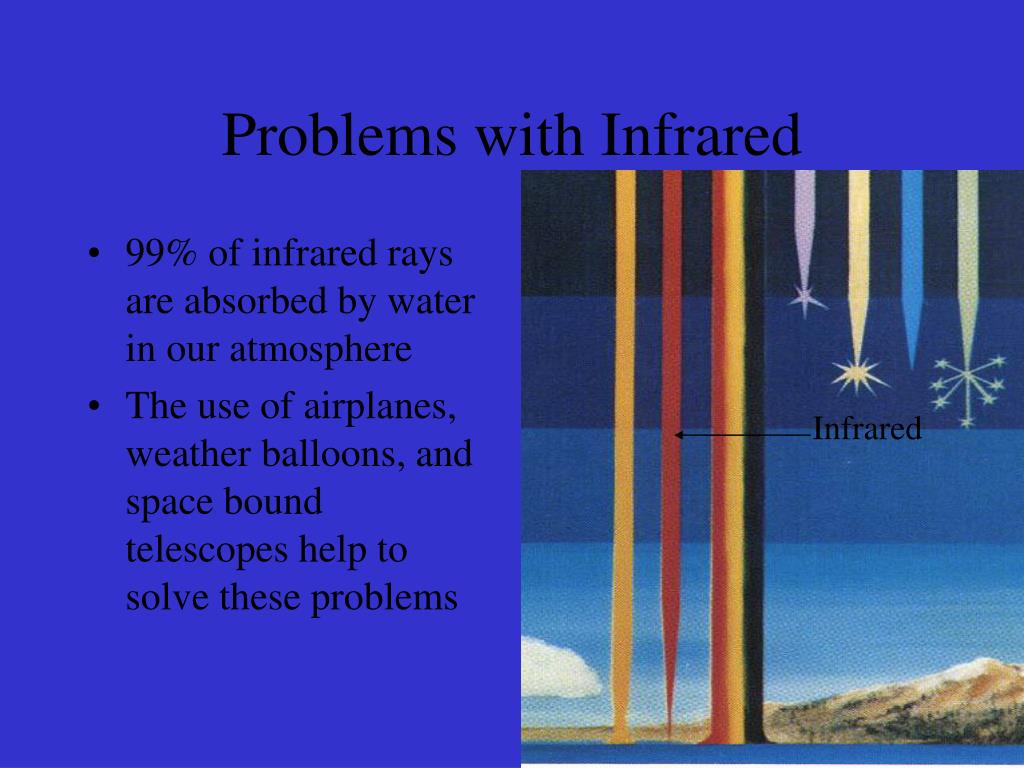 Problems with Infrared

• 99% of infrared rays are absorbed by water in our atmosphere
• The use of airplanes, weather balloons, and space bound telescopes help to solve these problems

Infrared